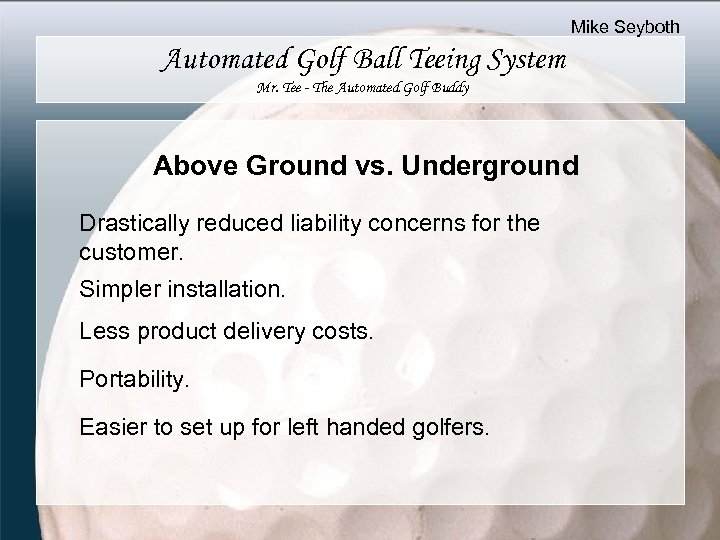 Mike Seyboth

Automated Golf Ball Teeing System
Mr. Tee - The Automated Golf Buddy

Above Ground vs. Underground

Drastically reduced liability concerns for the customer.

Simpler installation.

Less product delivery costs.

Portability.

Easier to set up for left handed golfers.